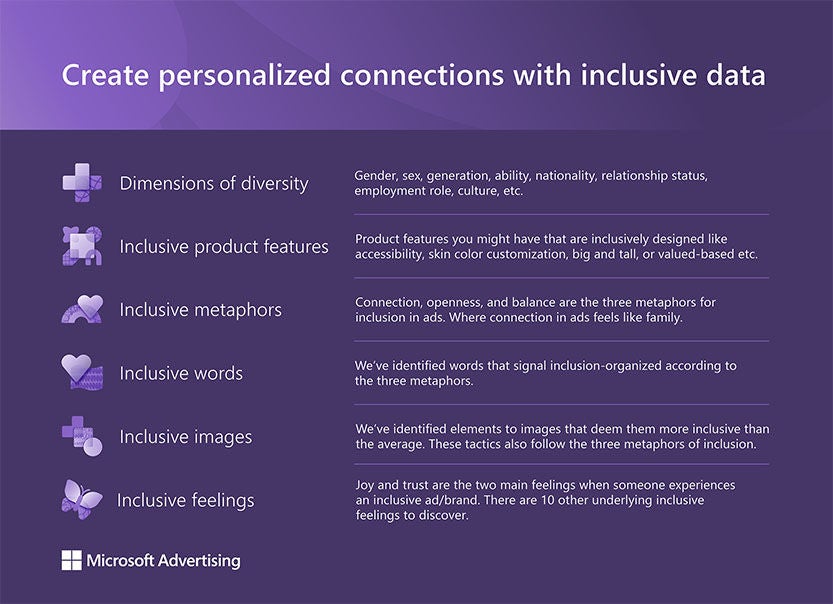 Create personalized connections with inclusive data

Dimensions of diversity

Gender, sex, generation, ability, nationality, relationship status, employment role, culture, etc.

Inclusive product features

Product features you might have that are inclusively designed like accessibility, skin color customization, big and tall, or valued-based etc.

Inclusive metaphors

Connection, openness, and balance are the three metaphors for inclusion in ads. Where connection in ads feels like family.

Inclusive words

We've identified words that signal inclusion-organized according to the three metaphors.

Inclusive images

We've identified elements to images that deem them more inclusive than the average. These tactics also follow the three metaphors of inclusion.

Inclusive feelings

Joy and trust are the two main feelings when someone experiences an inclusive ad/brand. There are 10 other underlying inclusive feelings to discover.

Microsoft Advertising